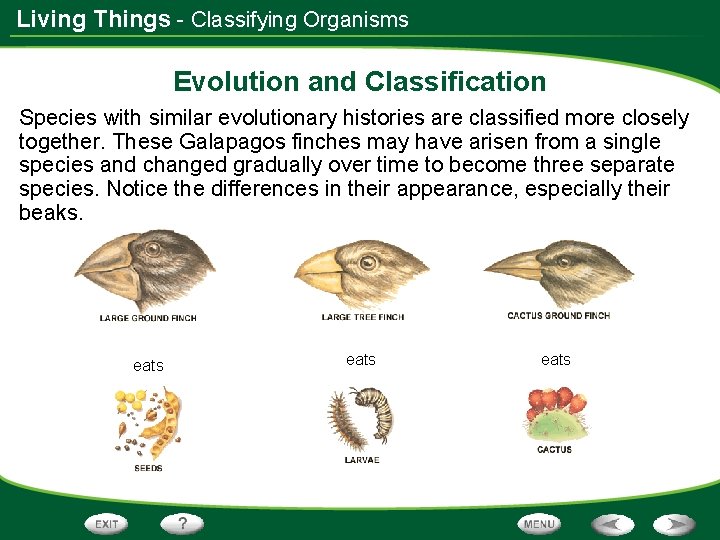 Living Things - Classifying Organisms

Evolution and Classification

Species with similar evolutionary histories are classified more closely together. These Galapagos finches may have arisen from a single species and changed gradually over time to become three separate species. Notice the differences in their appearance, especially their beaks.

LARGE GROUND FINCH

LARGE TREE FINCH

CACTUS GROUND FINCH

eats

eats

eats

SEEDS

LARVAE

CACTUS

EXIT

?

MENU